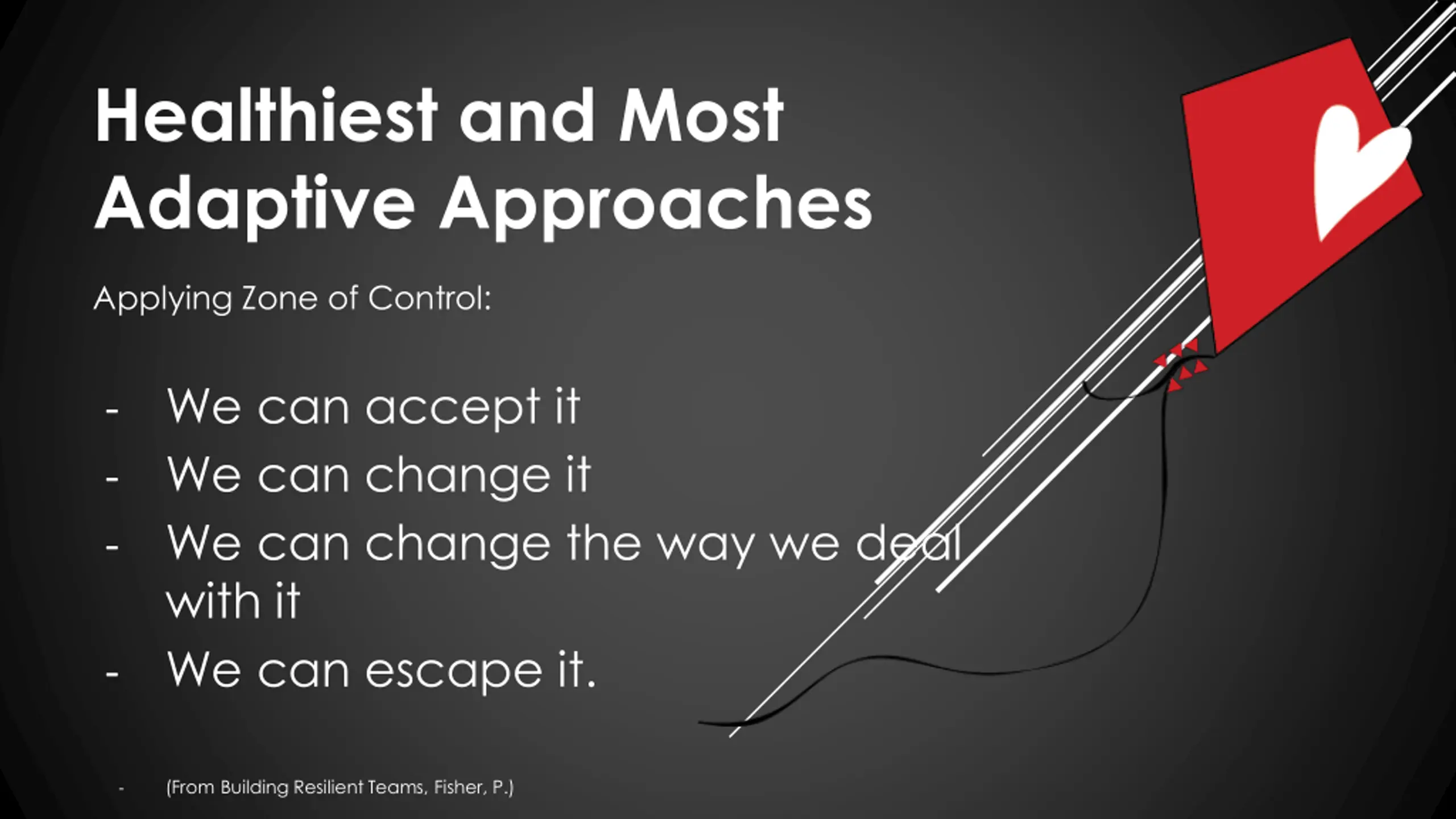 Healthiest and Most Adaptive Approaches

Applying Zone of Control:

- We can accept it
- We can change it
- We can change the way we deal with it
- We can escape it.

- (From Building Resilient Teams, Fisher, P.)